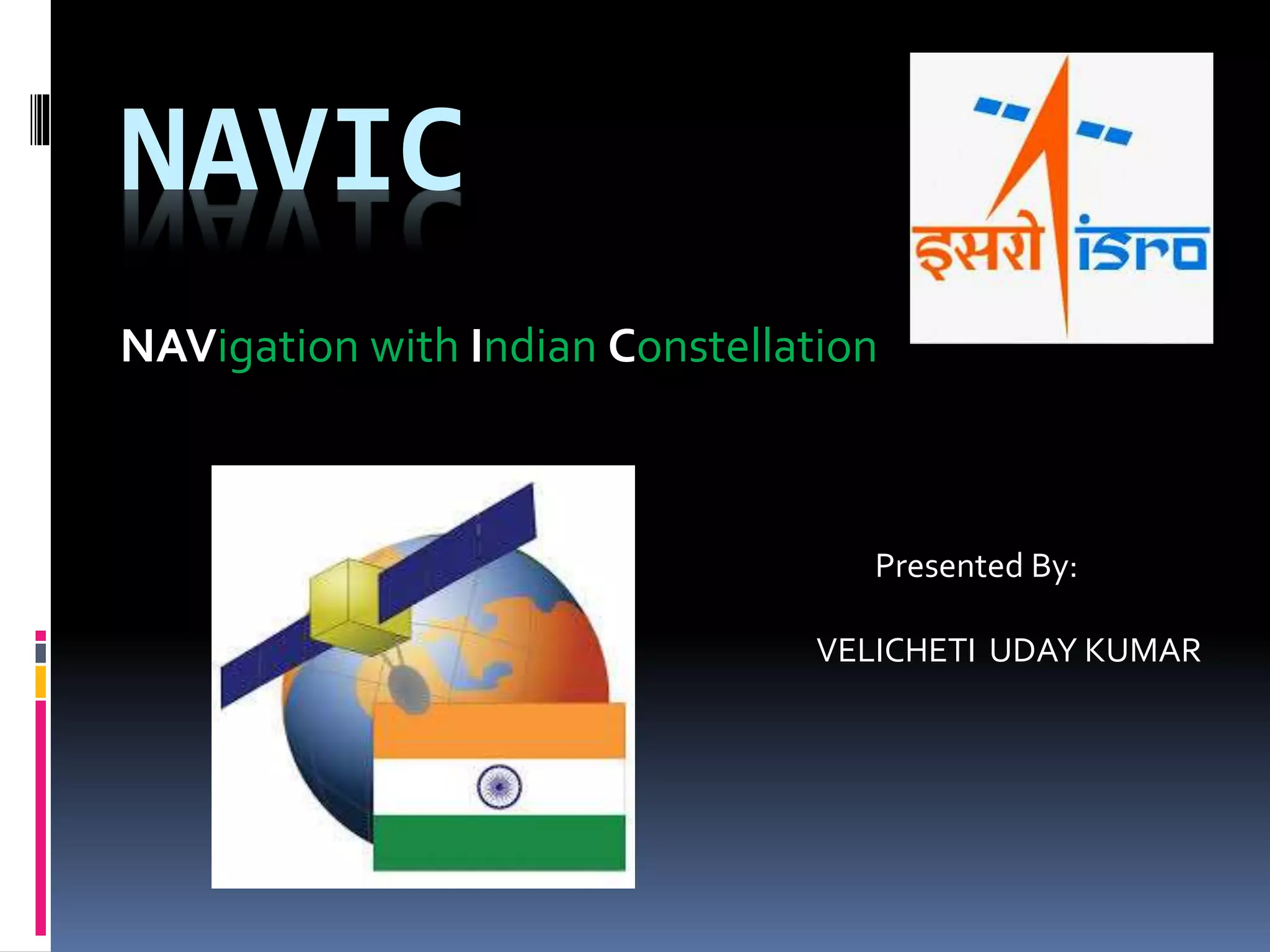 NAVIC

इसरो isro

NAVigation with Indian Constellation

Presented By:

VELICHETI UDAY KUMAR